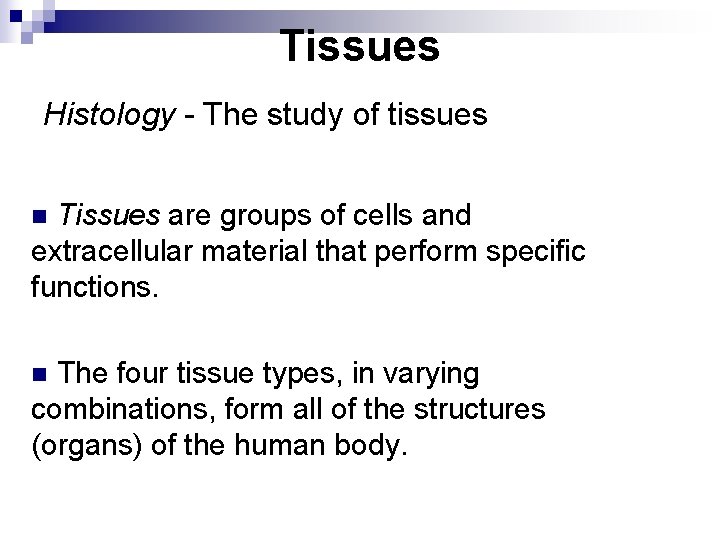 Tissues

Histology - The study of tissues

■ Tissues are groups of cells and extracellular material that perform specific functions.

■ The four tissue types, in varying combinations, form all of the structures (organs) of the human body.